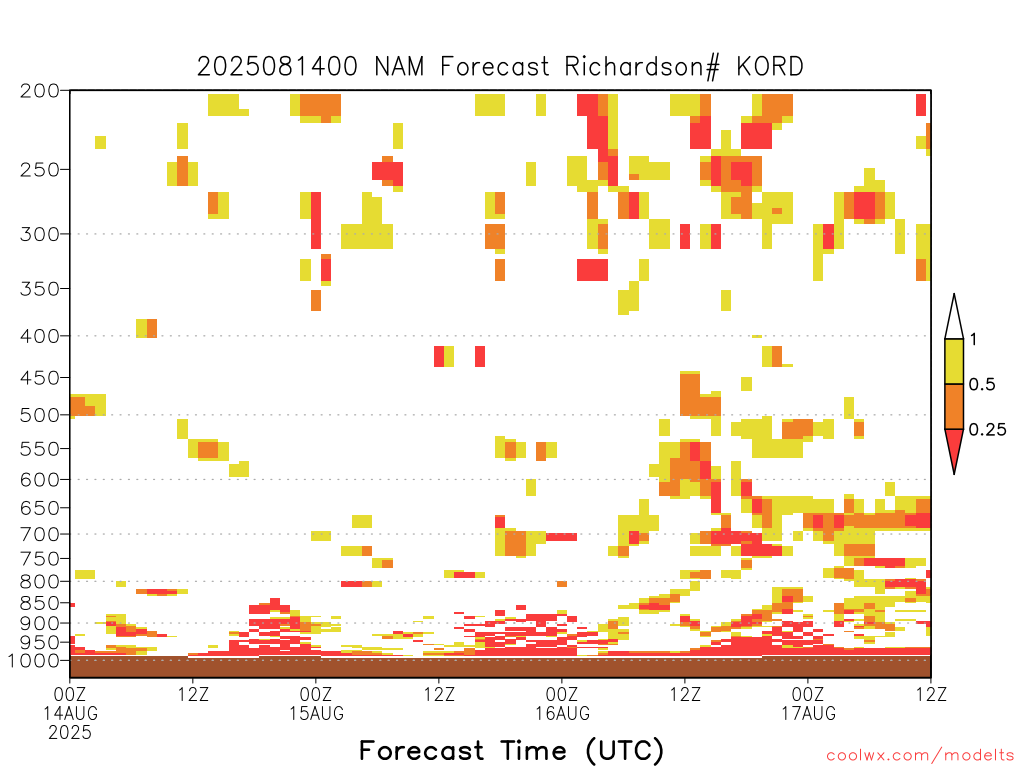 2025081400 NAM Forecast Richardson# KORD

200
250
300
350
400
450
500
550
600
650
700
750
800
850
900
950
1000

1
0.5
0.25

00Z
14AUG
2025
12Z
00Z
15AUG
12Z
00Z
16AUG
12Z
00Z
17AUG
12Z

Forecast Time (UTC)

coolwx.com/modelts